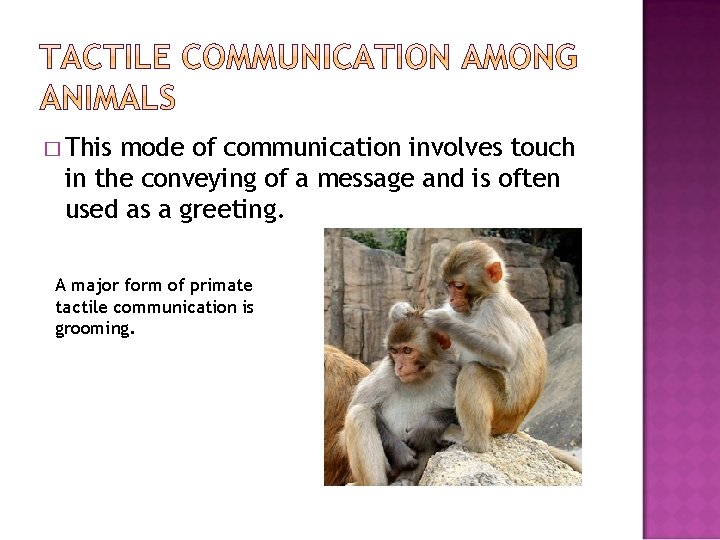 TACTILE COMMUNICATION AMONG ANIMALS

□ This mode of communication involves touch in the conveying of a message and is often used as a greeting.

A major form of primate tactile communication is grooming.